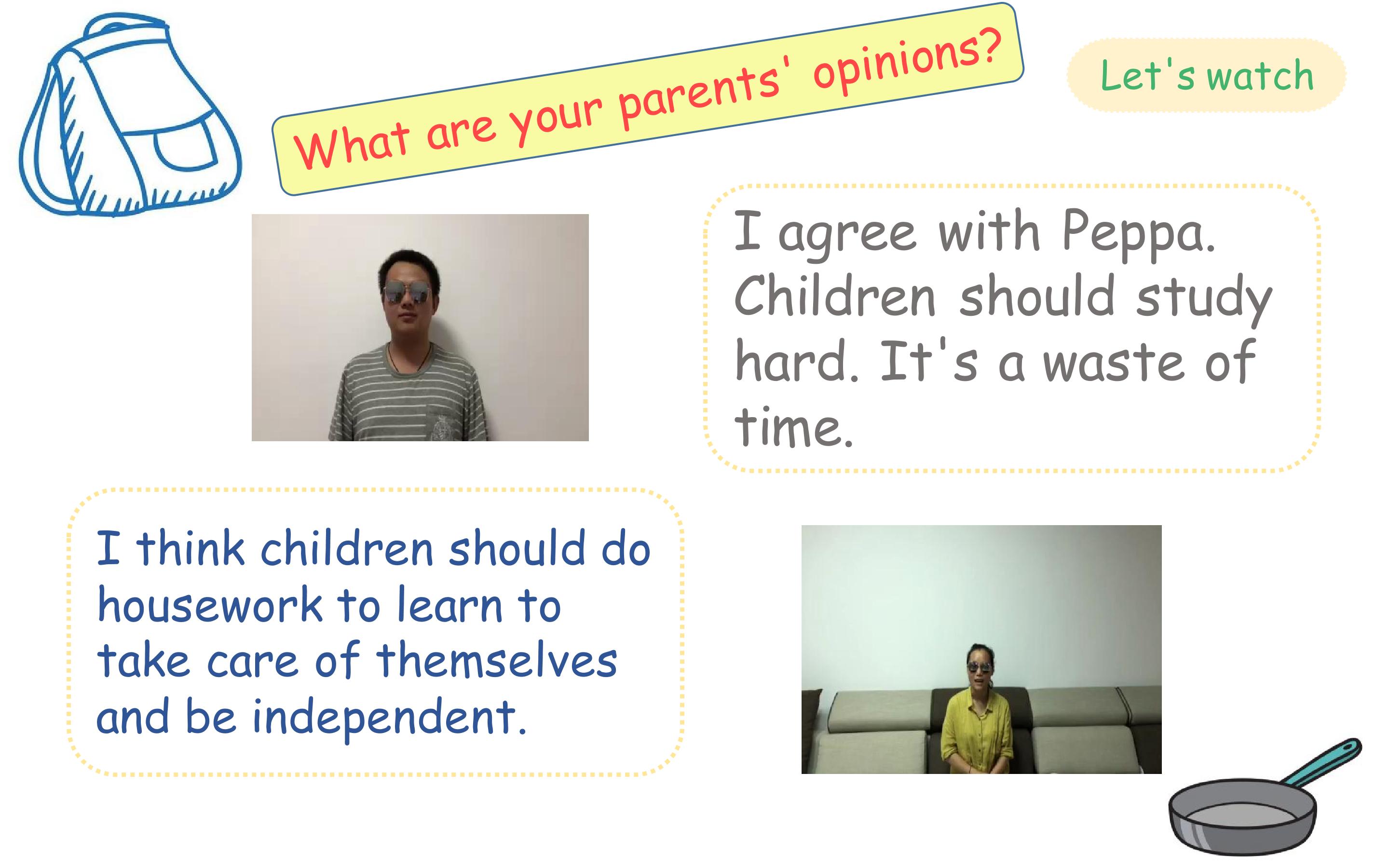 What are your parents' opinions?

Let's watch

I agree with Peppa. Children should study hard. It's a waste of time.

I think children should do housework to learn to take care of themselves and be independent.